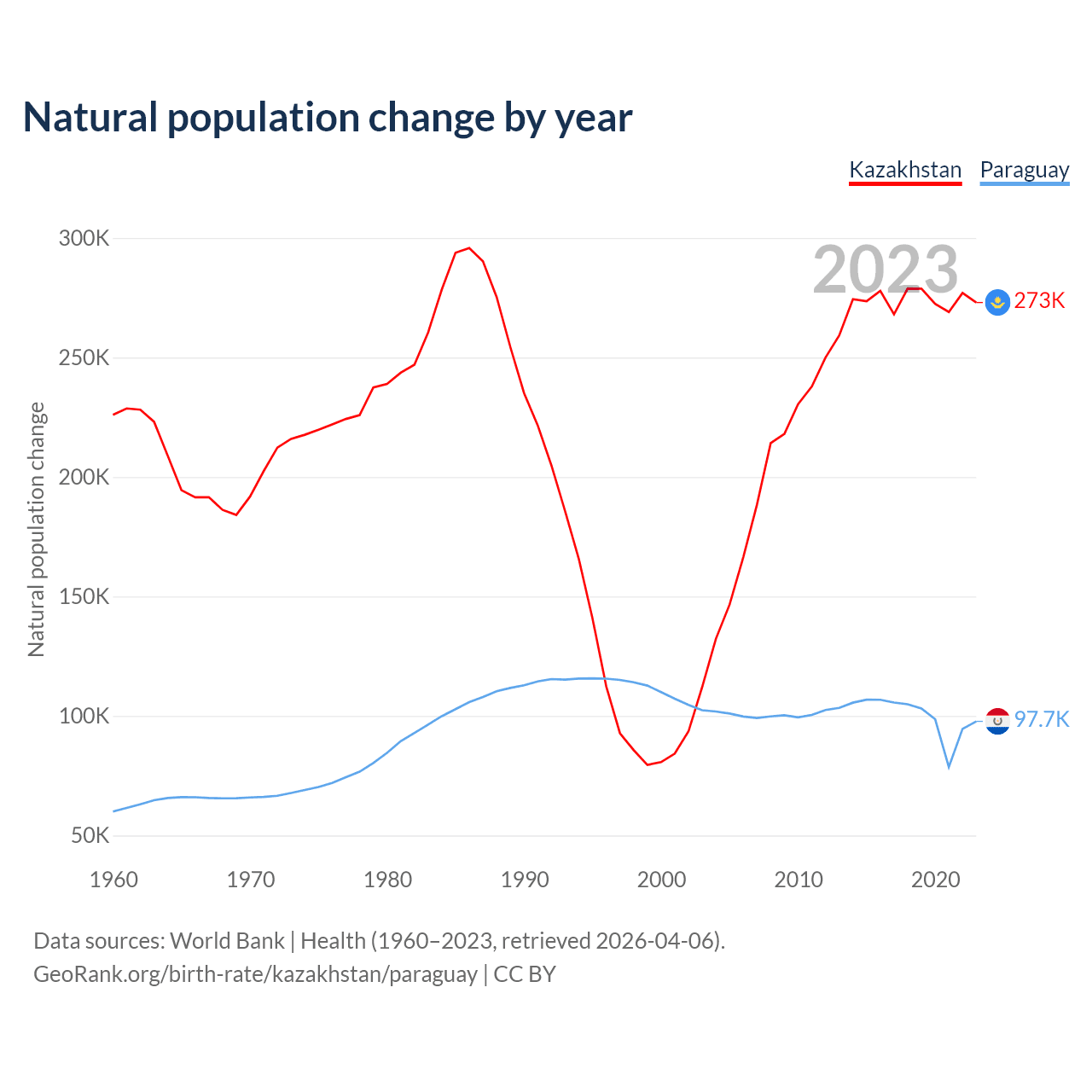 Natural population change by year

Kazakhstan Paraguay

2023

Natural population change

300K
250K
200K
150K
100K
50K

273K
97.7K

1960 1970 1980 1990 2000 2010 2020

Data sources: World Bank | Health (1960–2023, retrieved 2026-04-06).
GeoRank.org/birth-rate/kazakhstan/paraguay | CC BY